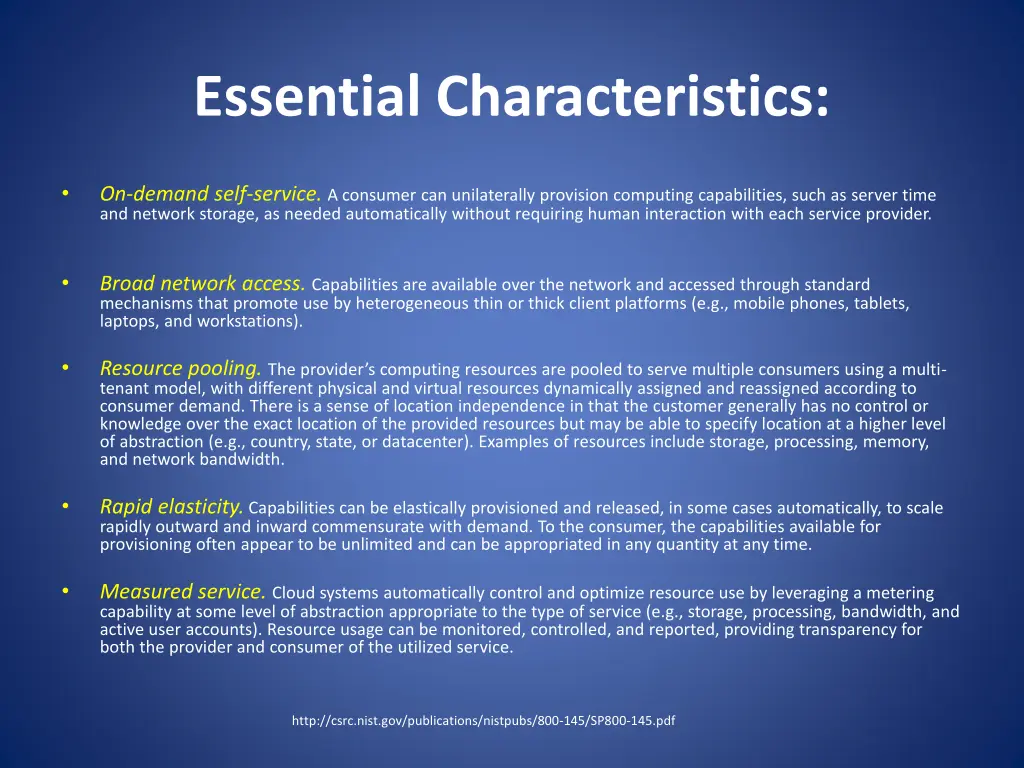 Essential Characteristics:

• On-demand self-service. A consumer can unilaterally provision computing capabilities, such as server time and network storage, as needed automatically without requiring human interaction with each service provider.

• Broad network access. Capabilities are available over the network and accessed through standard mechanisms that promote use by heterogeneous thin or thick client platforms (e.g., mobile phones, tablets, laptops, and workstations).

• Resource pooling. The provider's computing resources are pooled to serve multiple consumers using a multi-tenant model, with different physical and virtual resources dynamically assigned and reassigned according to consumer demand. There is a sense of location independence in that the customer generally has no control or knowledge over the exact location of the provided resources but may be able to specify location at a higher level of abstraction (e.g., country, state, or datacenter). Examples of resources include storage, processing, memory, and network bandwidth.

• Rapid elasticity. Capabilities can be elastically provisioned and released, in some cases automatically, to scale rapidly outward and inward commensurate with demand. To the consumer, the capabilities available for provisioning often appear to be unlimited and can be appropriated in any quantity at any time.

• Measured service. Cloud systems automatically control and optimize resource use by leveraging a metering capability at some level of abstraction appropriate to the type of service (e.g., storage, processing, bandwidth, and active user accounts). Resource usage can be monitored, controlled, and reported, providing transparency for both the provider and consumer of the utilized service.

http://csrc.nist.gov/publications/nistpubs/800-145/SP800-145.pdf